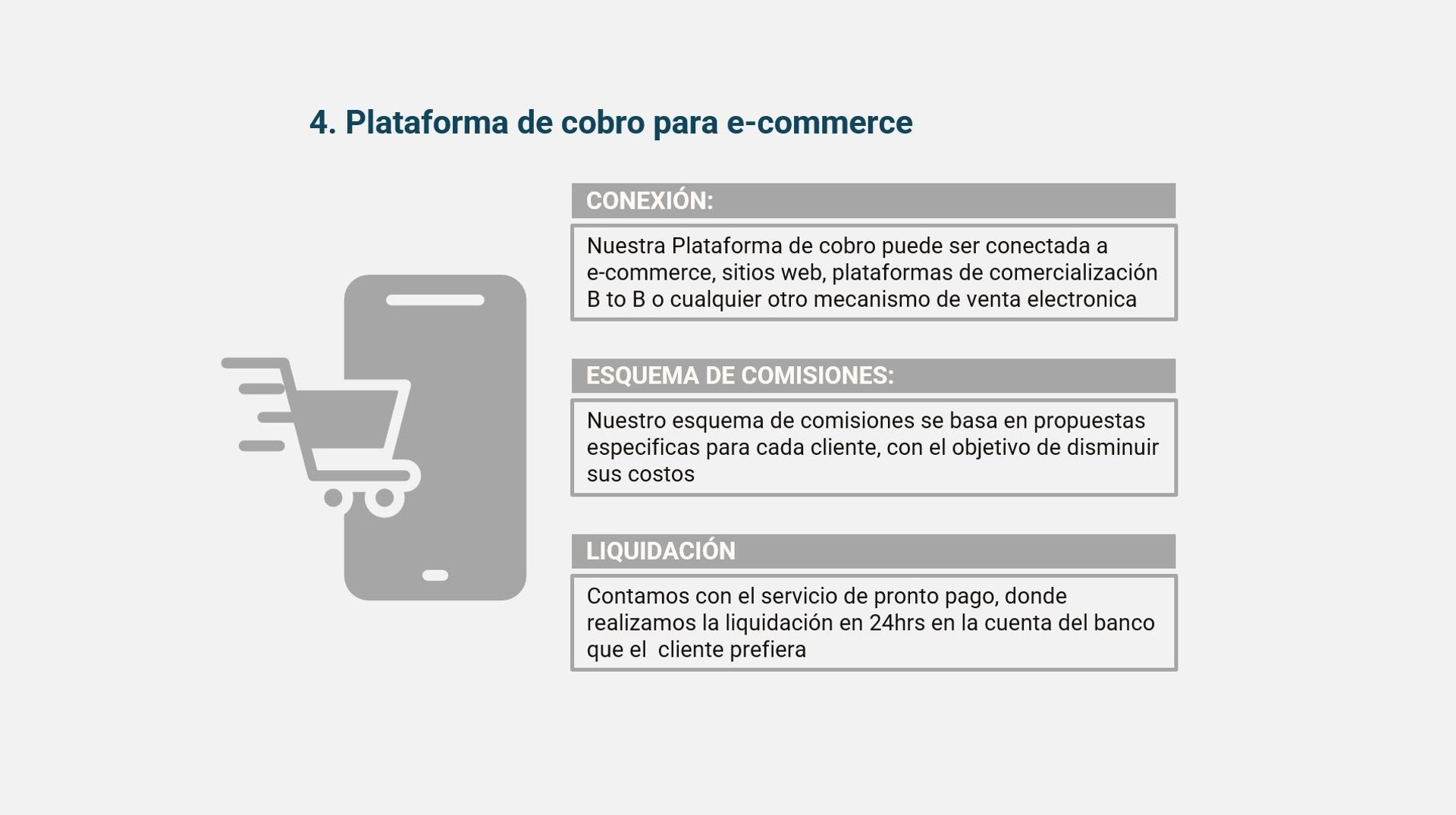 4. Plataforma de cobro para e-commerce

CONEXIÓN:

Nuestra Plataforma de cobro puede ser conectada a e-commerce, sitios web, plataformas de comercialización B to B o cualquier otro mecanismo de venta electronica

ESQUEMA DE COMISIONES:

Nuestro esquema de comisiones se basa en propuestas especificas para cada cliente, con el objetivo de disminuir sus costos

LIQUIDACIÓN

Contamos con el servicio de pronto pago, donde realizamos la liquidación en 24hrs en la cuenta del banco que el cliente prefiera